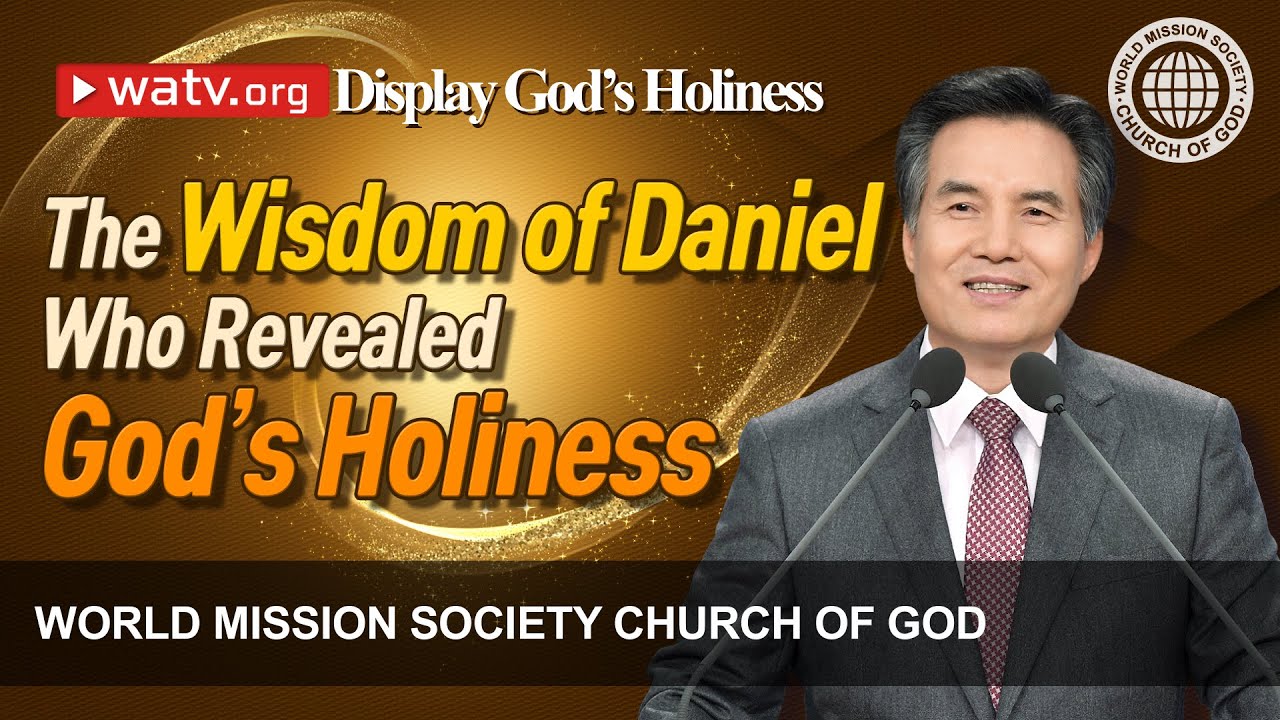 watv.org Display God's Holiness

WORLD MISSION SOCIETY CHURCH OF GOD

The Wisdom of Daniel Who Revealed God's Holiness

WORLD MISSION SOCIETY CHURCH OF GOD